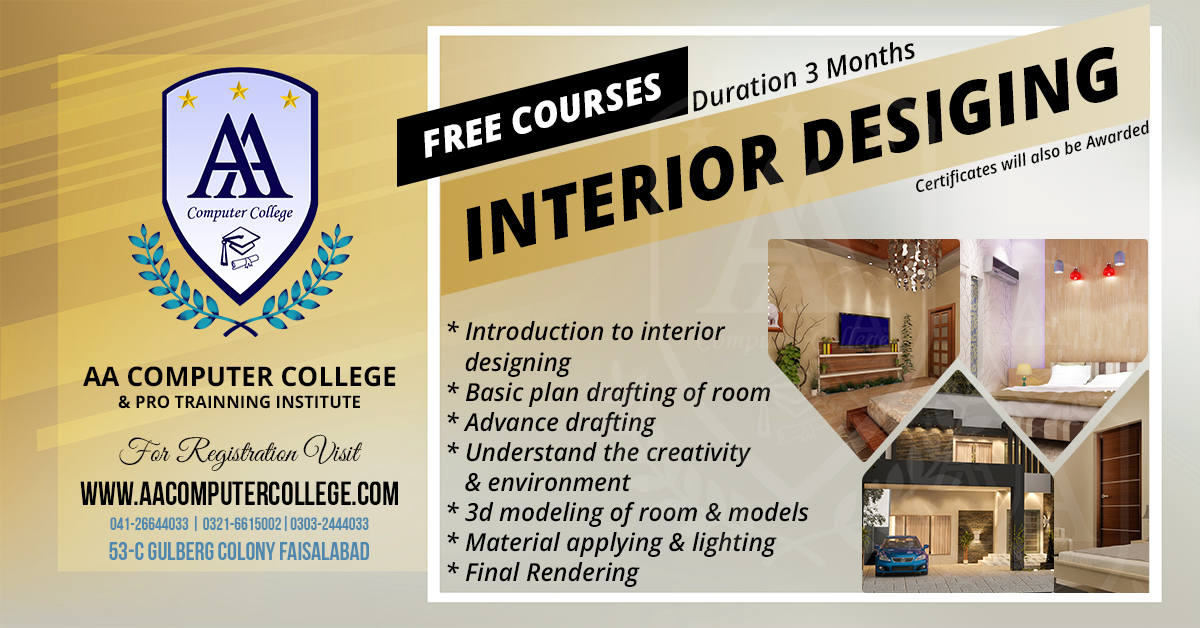 AA
Computer College

AA COMPUTER COLLEGE
& PRO TRAINNING INSTITUTE

For Registration Visit
WWW.AACOMPUTERCOLLEGE.COM
041-26644033 | 0321-6615002 | 0303-2444033
53-C GULBERG COLONY FAISALABAD

FREE COURSES
Duration 3 Months
INTERIOR DESIGING
Certificates will also be Awarded

* Introduction to interior designing
* Basic plan drafting of room
* Advance drafting
* Understand the creativity & environment
* 3d modeling of room & models
* Material applying & lighting
* Final Rendering